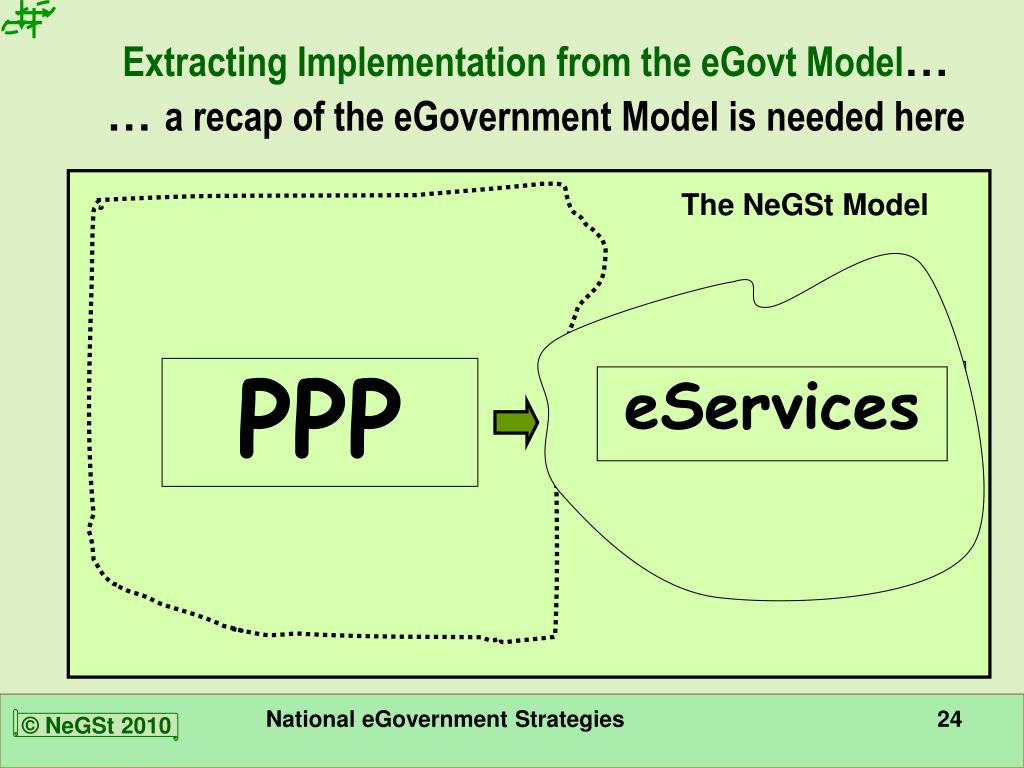 Extracting Implementation from the eGovt Model…
… a recap of the eGovernment Model is needed here

The NeGSt Model

PPP

eServices

© NeGSt 2010

National eGovernment Strategies

24